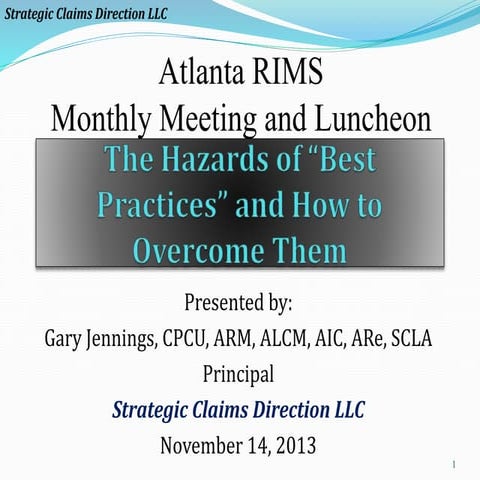 Strategic Claims Direction LLC

Atlanta RIMS
Monthly Meeting and Luncheon

The Hazards of “Best Practices” and How to Overcome Them

Presented by:
Gary Jennings, CPCU, ARM, ALCM, AIC, ARe, SCLA
Principal
Strategic Claims Direction LLC
November 14, 2013

1